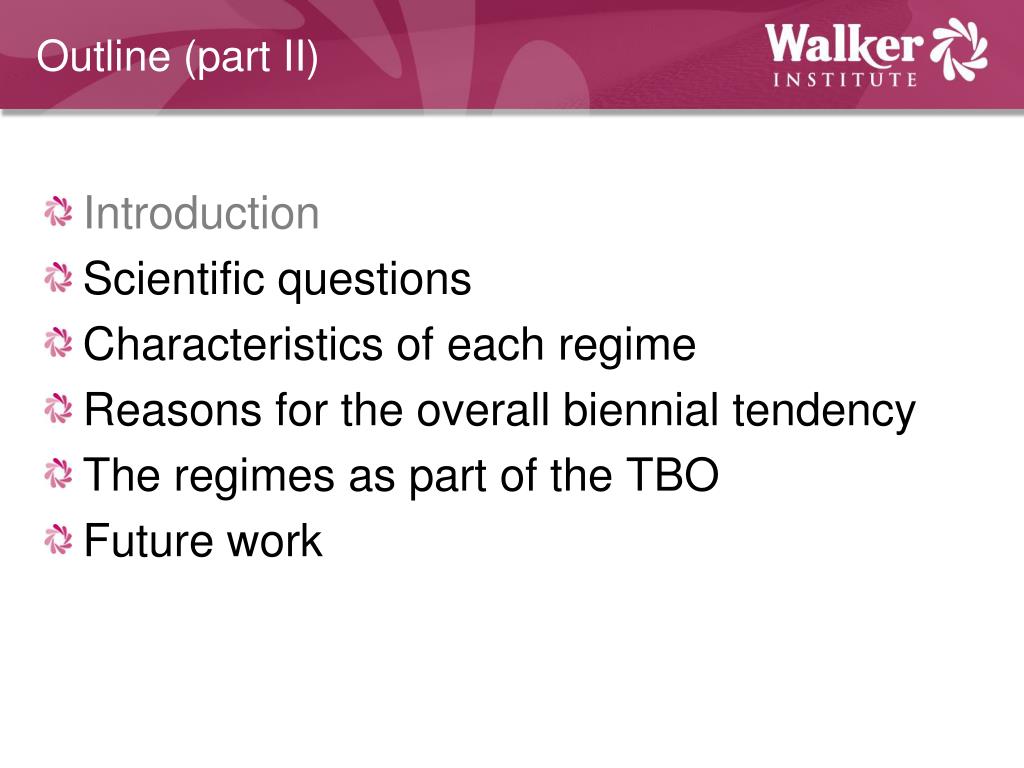 Outline (part II)

Walker INSTITUTE

Introduction
Scientific questions
Characteristics of each regime
Reasons for the overall biennial tendency
The regimes as part of the TBO
Future work